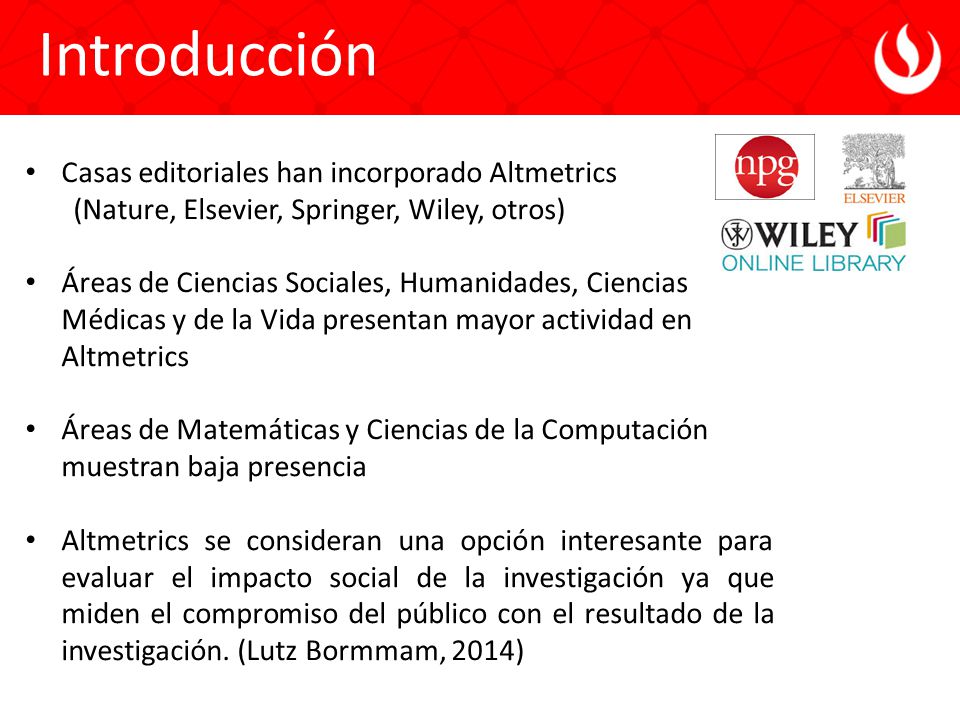 Introducción

npg

ELSEVIER

WILEY
ONLINE LIBRARY

• Casas editoriales han incorporado Altmetrics (Nature, Elsevier, Springer, Wiley, otros)

• Áreas de Ciencias Sociales, Humanidades, Ciencias Médicas y de la Vida presentan mayor actividad en Altmetrics

• Áreas de Matemáticas y Ciencias de la Computación muestran baja presencia

• Altmetrics se consideran una opción interesante para evaluar el impacto social de la investigación ya que miden el compromiso del público con el resultado de la investigación. (Lutz Bormmam, 2014)